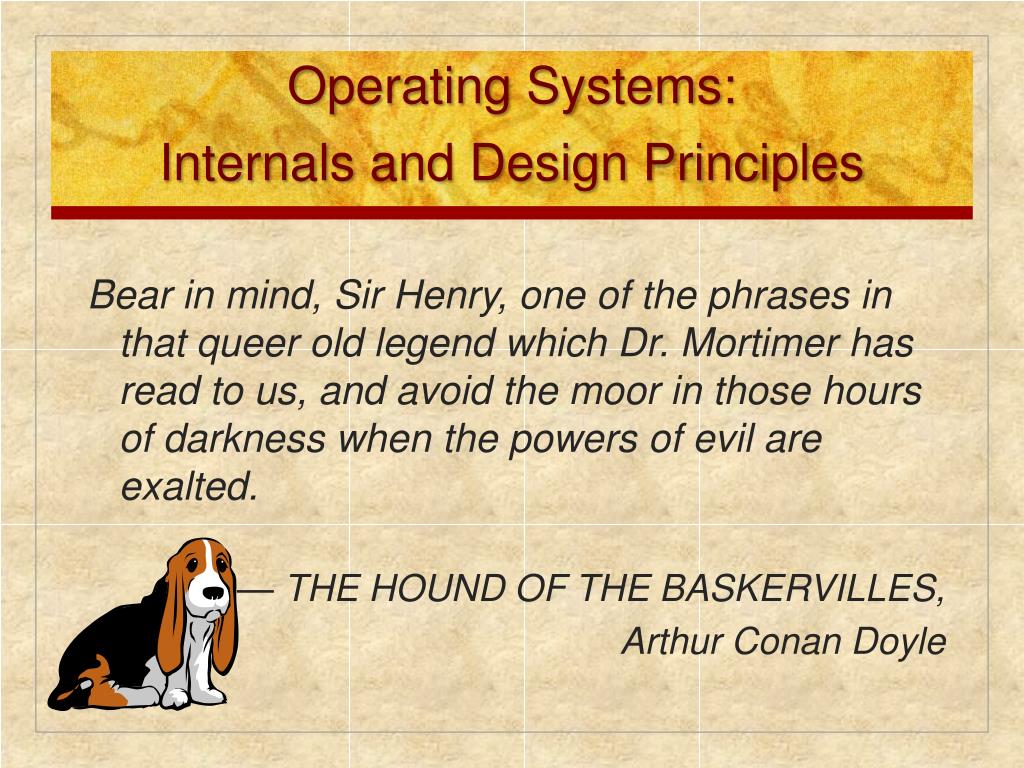 Operating Systems:
Internals and Design Principles

Bear in mind, Sir Henry, one of the phrases in that queer old legend which Dr. Mortimer has read to us, and avoid the moor in those hours of darkness when the powers of evil are exalted.

— THE HOUND OF THE BASKERVILLES,
Arthur Conan Doyle